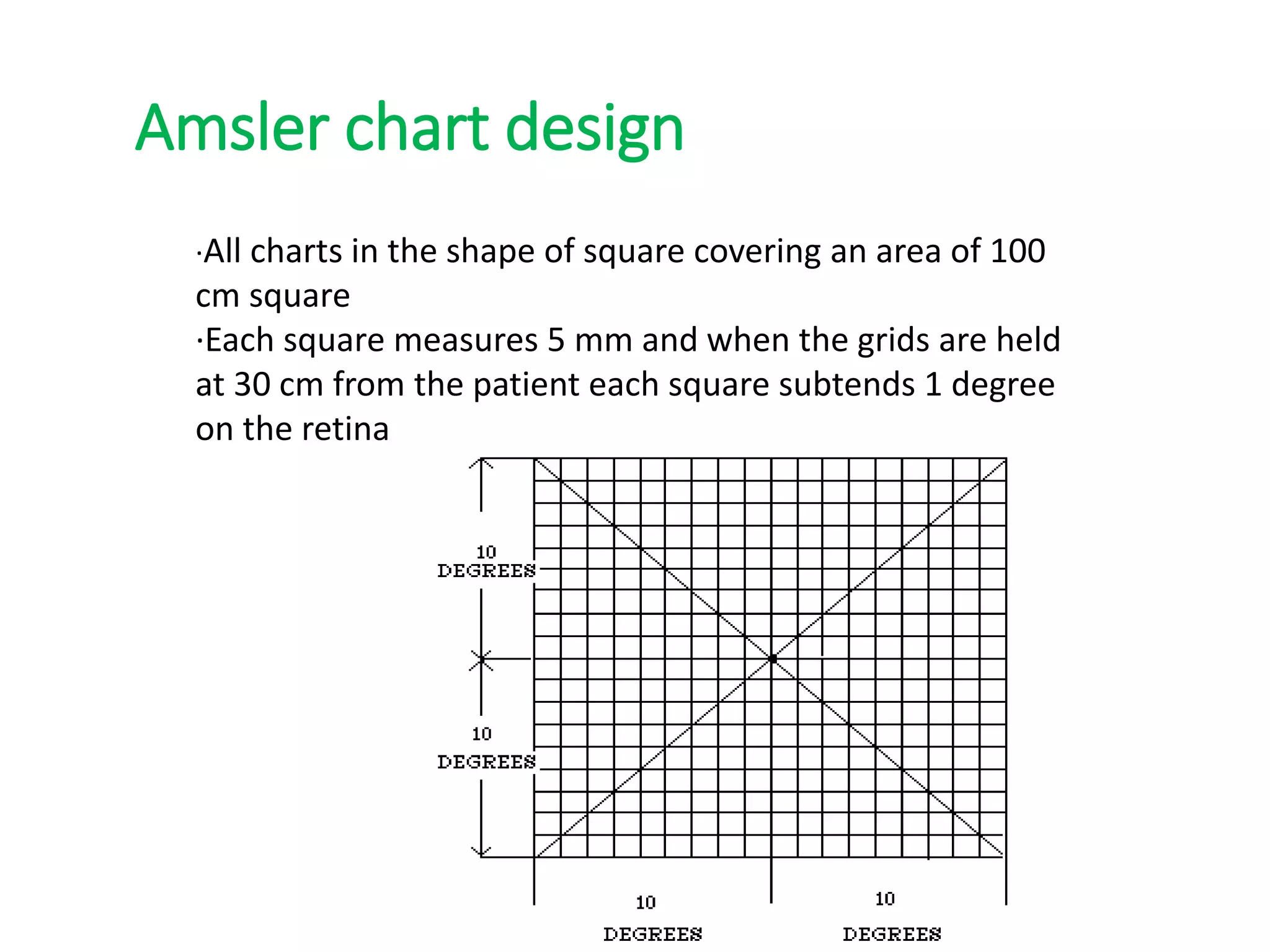 Amsler chart design

·All charts in the shape of square covering an area of 100 cm square
·Each square measures 5 mm and when the grids are held at 30 cm from the patient each square subtends 1 degree on the retina

10
DEGREES

10
DEGREES

10
DEGREES

10
DEGREES